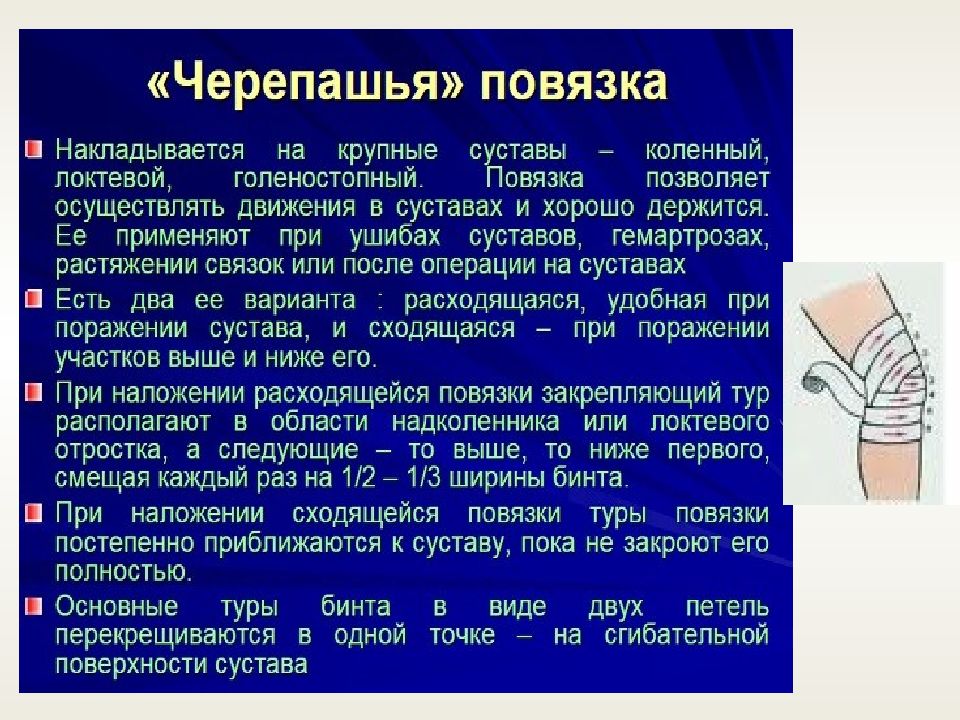 «Черепашья» повязка

Накладывается на крупные суставы – коленный, локтевой, голеностопный. Повязка позволяет осуществлять движения в суставах и хорошо держится. Ее применяют при ушибах суставов, гемартрозах, растяжении связок или после операции на суставах

Есть два ее варианта : расходящаяся, удобная при поражении сустава, и сходящаяся – при поражении участков выше и ниже его.

При наложении расходящейся повязки закрепляющий тур располагают в области надколенника или локтевого отростка, а следующие – то выше, то ниже первого, смещая каждый раз на 1/2 – 1/3 ширины бинта.

При наложении сходящейся повязки туры повязки постепенно приближаются к суставу, пока не закроют его полностью.

Основные туры бинта в виде двух петель перекрещиваются в одной точке – на сгибательной поверхности сустава